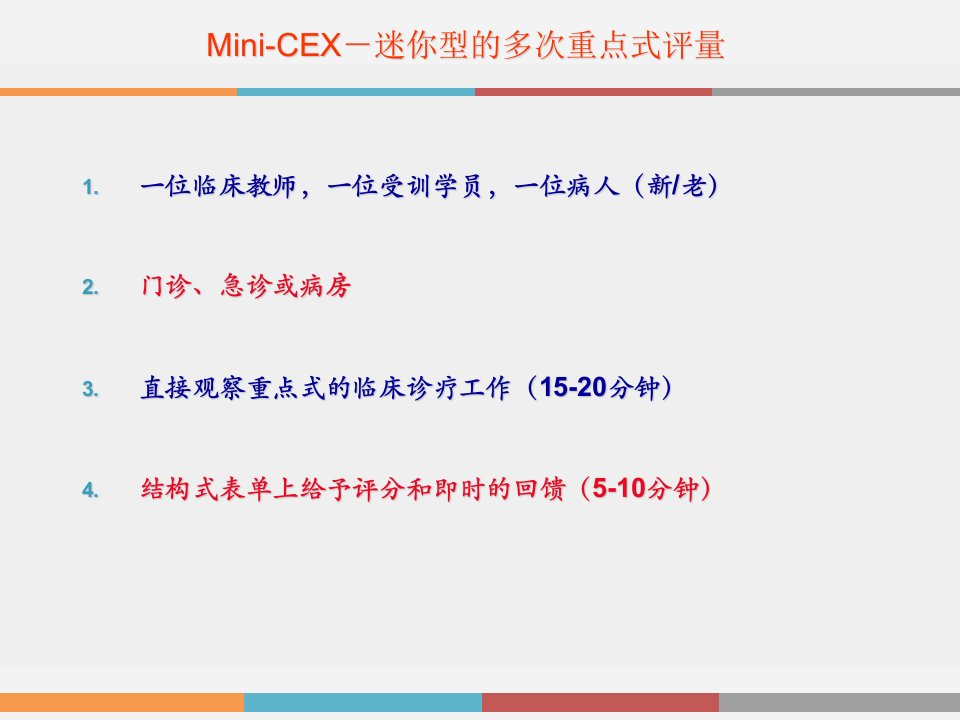 Mini-CEX－迷你型的多次重点式评量

1. 一位临床教师，一位受训学员，一位病人（新/老）

2. 门诊、急诊或病房

3. 直接观察重点式的临床诊疗工作（15-20分钟）

4. 结构式表单上给予评分和即时的回馈（5-10分钟）